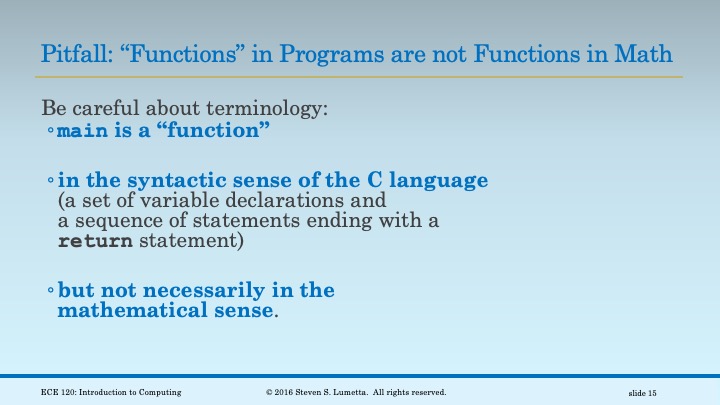 Pitfall: “Functions” in Programs are not Functions in Math

Be careful about terminology:
◦ main is a “function”

◦ in the syntactic sense of the C language (a set of variable declarations and a sequence of statements ending with a return statement)

◦ but not necessarily in the mathematical sense.

ECE 120: Introduction to Computing © 2016 Steven S. Lumetta. All rights reserved. slide 15